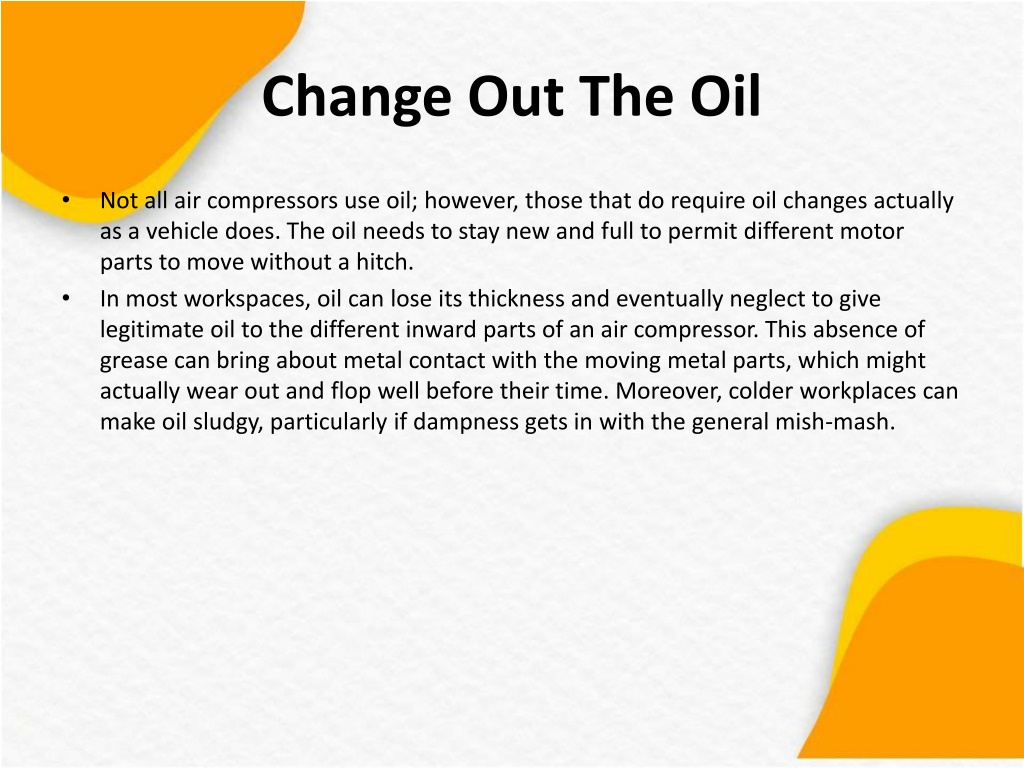 Change Out The Oil

• Not all air compressors use oil; however, those that do require oil changes actually as a vehicle does. The oil needs to stay new and full to permit different motor parts to move without a hitch.
• In most workspaces, oil can lose its thickness and eventually neglect to give legitimate oil to the different inward parts of an air compressor. This absence of grease can bring about metal contact with the moving metal parts, which might actually wear out and flop well before their time. Moreover, colder workplaces can make oil sludgy, particularly if dampness gets in with the general mish-mash.